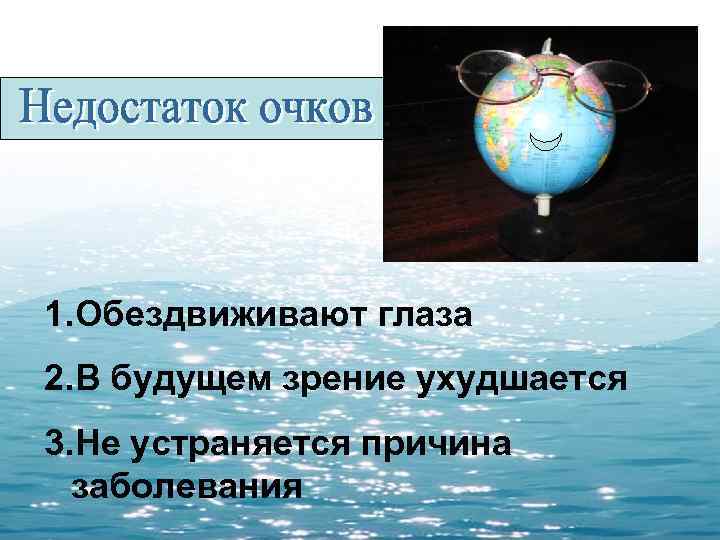 Недостаток очков

1.Обездвиживают глаза

2.В будущем зрение ухудшается

3.Не устраняется причина заболевания